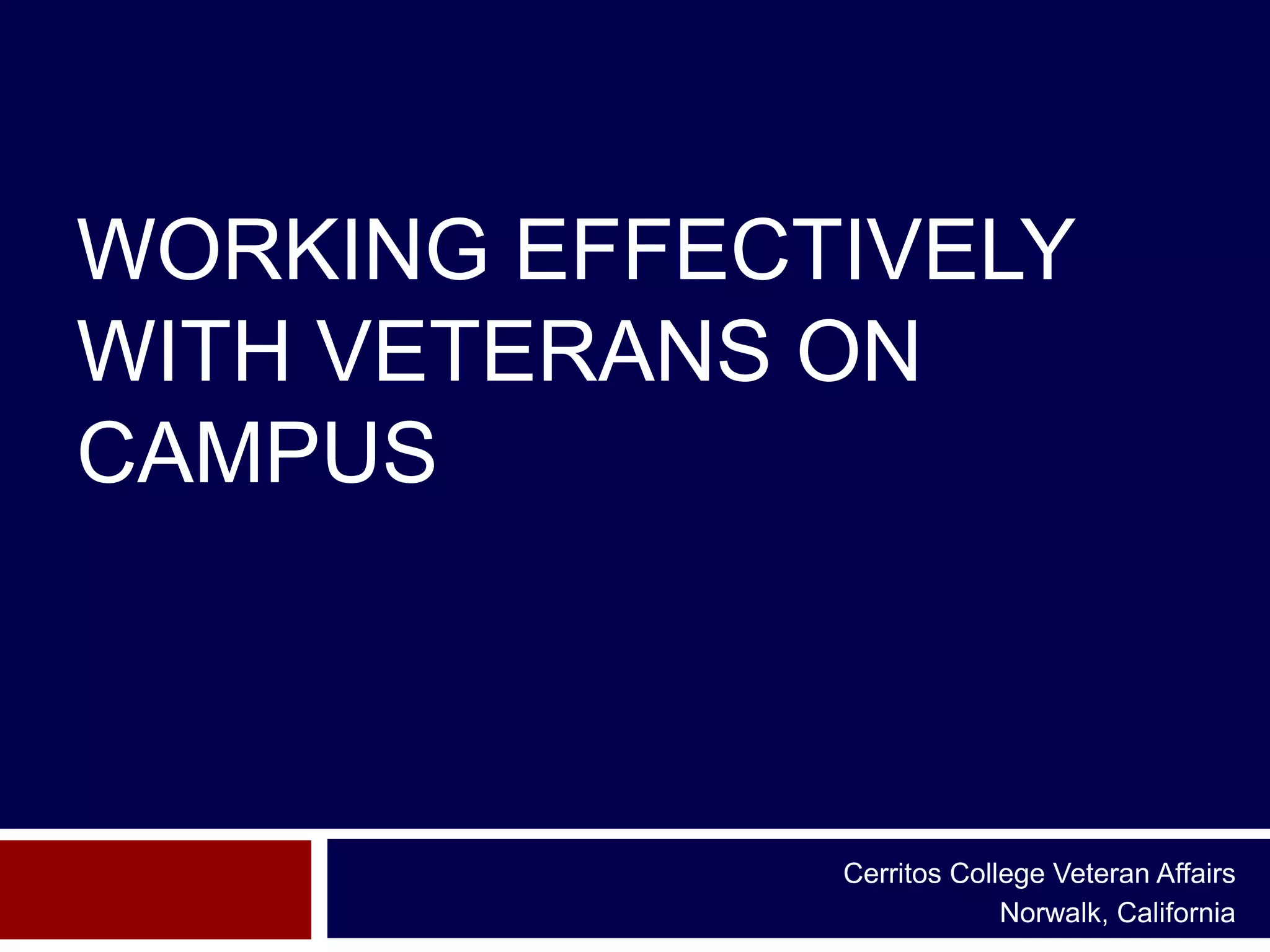 WORKING EFFECTIVELY WITH VETERANS ON CAMPUS

Cerritos College Veteran Affairs
Norwalk, California